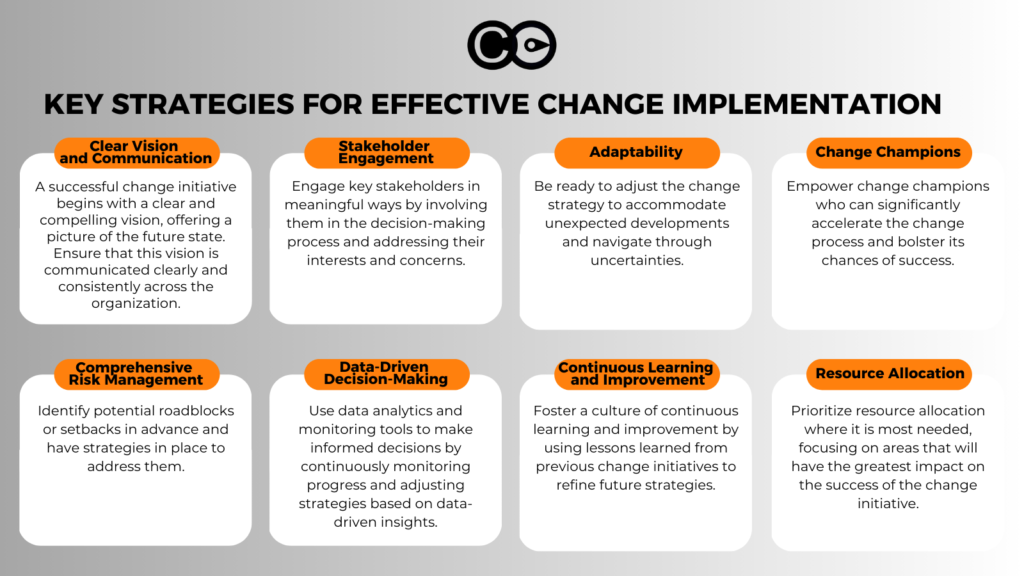 KEY STRATEGIES FOR EFFECTIVE CHANGE IMPLEMENTATION

Clear Vision and Communication

A successful change initiative begins with a clear and compelling vision, offering a picture of the future state. Ensure that this vision is communicated clearly and consistently across the organization.

Stakeholder Engagement

Engage key stakeholders in meaningful ways by involving them in the decision-making process and addressing their interests and concerns.

Adaptability

Be ready to adjust the change strategy to accommodate unexpected developments and navigate through uncertainties.

Change Champions

Empower change champions who can significantly accelerate the change process and bolster its chances of success.

Comprehensive Risk Management

Identify potential roadblocks or setbacks in advance and have strategies in place to address them.

Data-Driven Decision-Making

Use data analytics and monitoring tools to make informed decisions by continuously monitoring progress and adjusting strategies based on data-driven insights.

Continuous Learning and Improvement

Foster a culture of continuous learning and improvement by using lessons learned from previous change initiatives to refine future strategies.

Resource Allocation

Prioritize resource allocation where it is most needed, focusing on areas that will have the greatest impact on the success of the change initiative.